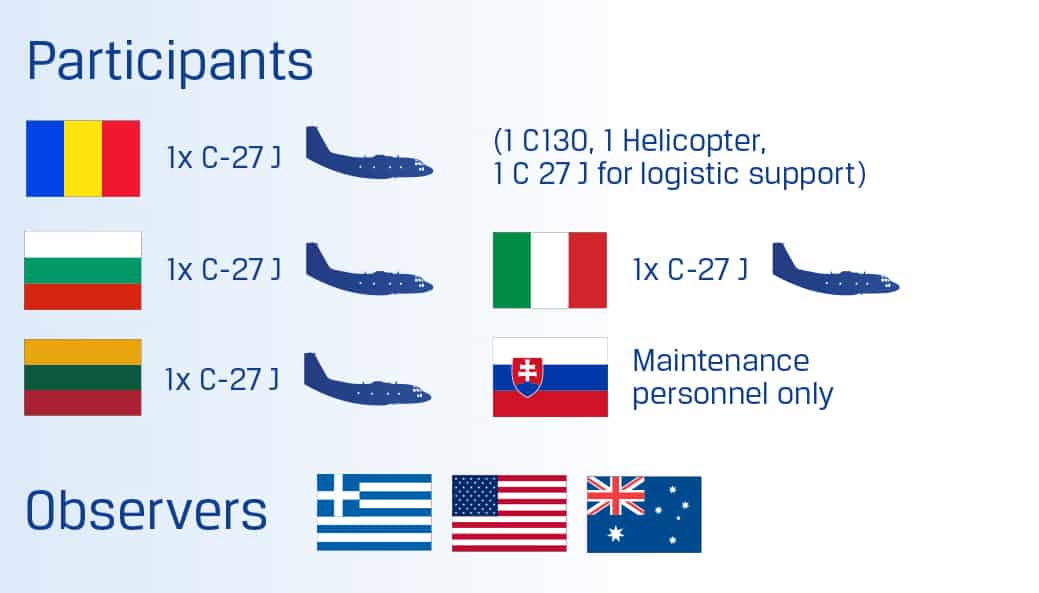 Participants

1x C-27 J

(1 C130, 1 Helicopter, 1 C 27 J for logistic support)

1x C-27 J

1x C-27 J

1x C-27 J

Maintenance personnel only

Observers